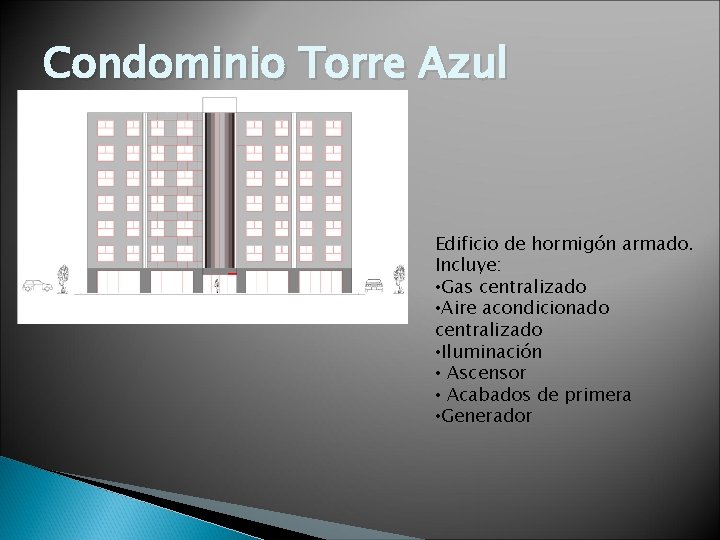 Condominio Torre Azul

Edificio de hormigón armado.
Incluye:
•Gas centralizado
•Aire acondicionado centralizado
•Iluminación
• Ascensor
• Acabados de primera
•Generador